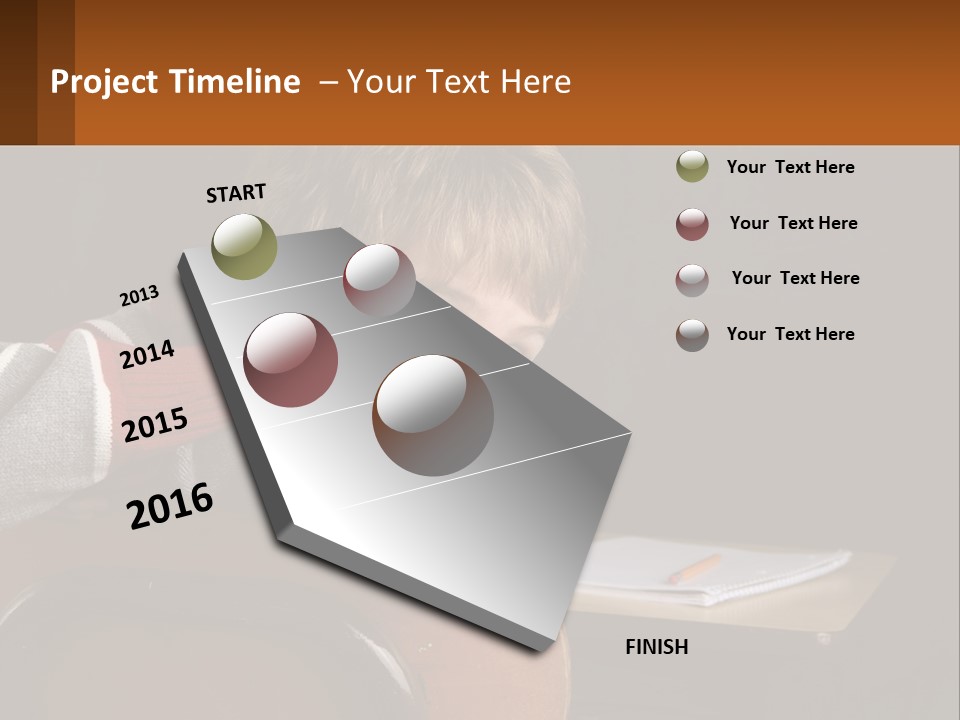 Project Timeline – Your Text Here

START

2013

2014

2015

2016

FINISH

Your Text Here

Your Text Here

Your Text Here

Your Text Here